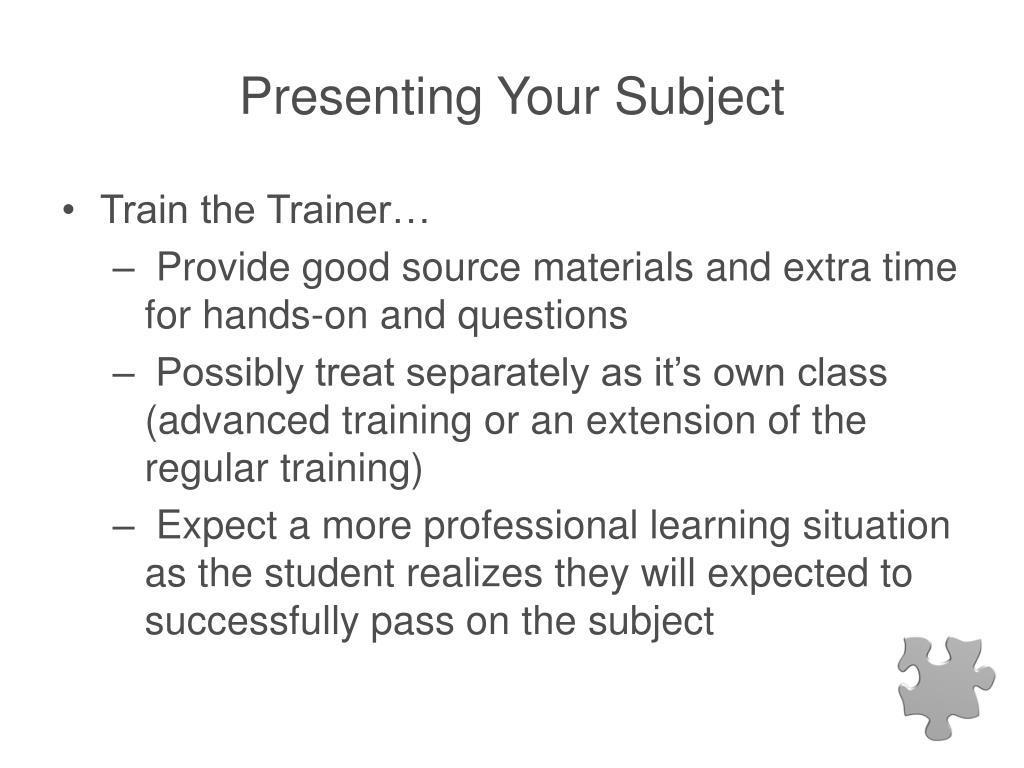 Presenting Your Subject

• Train the Trainer…
– Provide good source materials and extra time for hands-on and questions
– Possibly treat separately as it’s own class (advanced training or an extension of the regular training)
– Expect a more professional learning situation as the student realizes they will expected to successfully pass on the subject